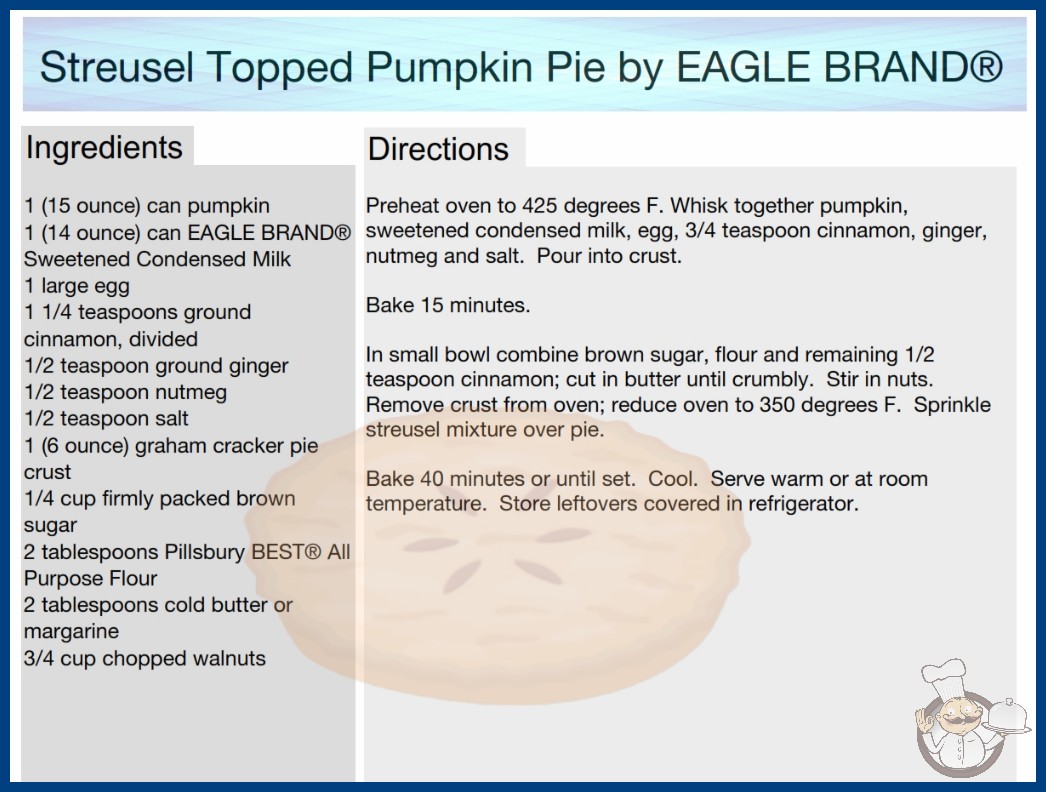 Streusel Topped Pumpkin Pie by EAGLE BRAND®

Ingredients

1 (15 ounce) can pumpkin
1 (14 ounce) can EAGLE BRAND® Sweetened Condensed Milk
1 large egg
1 1/4 teaspoons ground cinnamon, divided
1/2 teaspoon ground ginger
1/2 teaspoon nutmeg
1/2 teaspoon salt
1 (6 ounce) graham cracker pie crust
1/4 cup firmly packed brown sugar
2 tablespoons Pillsbury BEST® All Purpose Flour
2 tablespoons cold butter or margarine
3/4 cup chopped walnuts

Directions

Preheat oven to 425 degrees F. Whisk together pumpkin, sweetened condensed milk, egg, 3/4 teaspoon cinnamon, ginger, nutmeg and salt. Pour into crust.

Bake 15 minutes.

In small bowl combine brown sugar, flour and remaining 1/2 teaspoon cinnamon; cut in butter until crumbly. Stir in nuts. Remove crust from oven; reduce oven to 350 degrees F. Sprinkle streusel mixture over pie.

Bake 40 minutes or until set. Cool. Serve warm or at room temperature. Store leftovers covered in refrigerator.